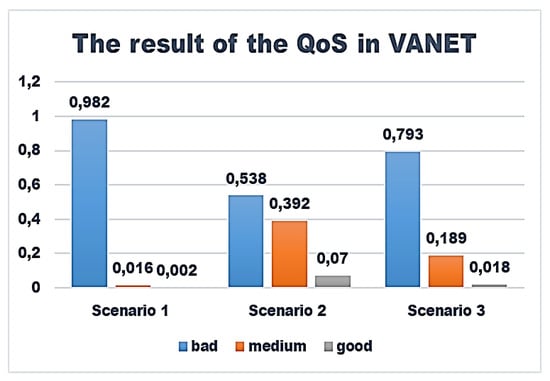 The result of the QoS in VANET

1,2
1
0,8
0,6
0,4
0,2
0

0,982
0,016
0,002
0,538
0,392
0,07
0,793
0,189
0,018

Scenario 1
Scenario 2
Scenario 3

bad
medium
good